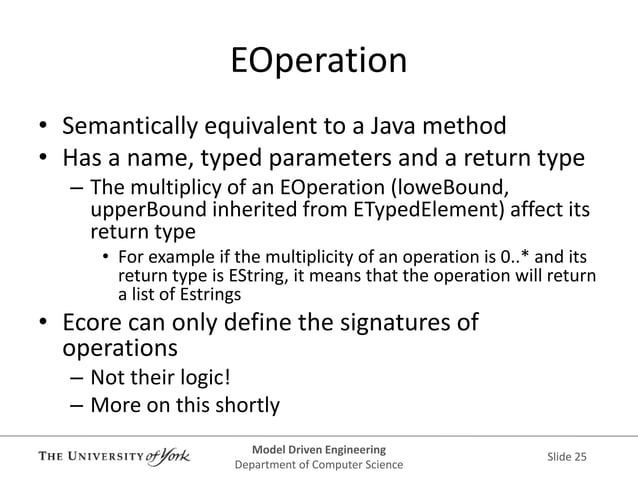 EOperation

• Semantically equivalent to a Java method
• Has a name, typed parameters and a return type
– The multiplicy of an EOperation (loweBound, upperBound inherited from ETypedElement) affect its return type
• For example if the multiplicity of an operation is 0..* and its return type is EString, it means that the operation will return a list of Estrings
• Ecore can only define the signatures of operations
– Not their logic!
– More on this shortly

THE UNIVERSITY of York

Model Driven Engineering
Department of Computer Science

Slide 25